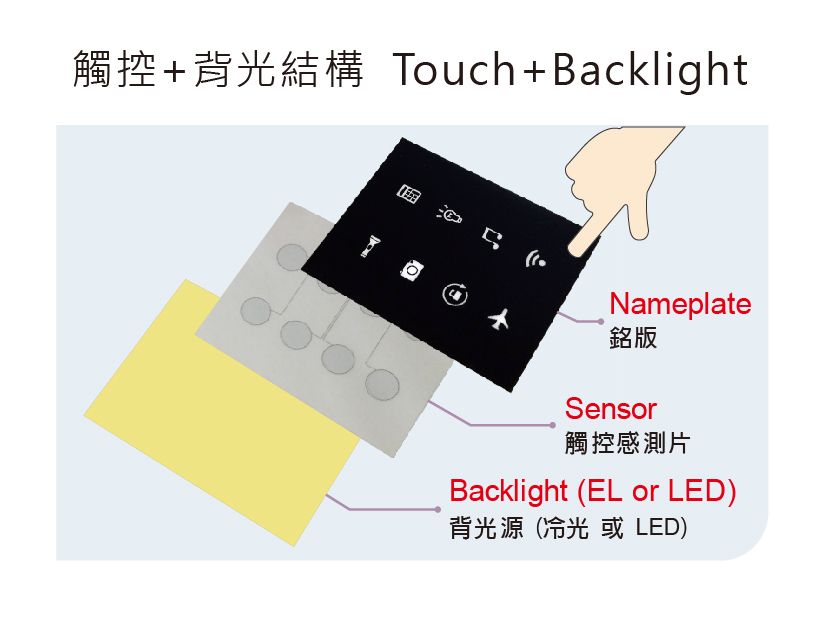 觸控+背光結構 Touch+Backlight

Nameplate
銘版

Sensor
觸控感測片

Backlight (EL or LED)
背光源 (冷光 或 LED)